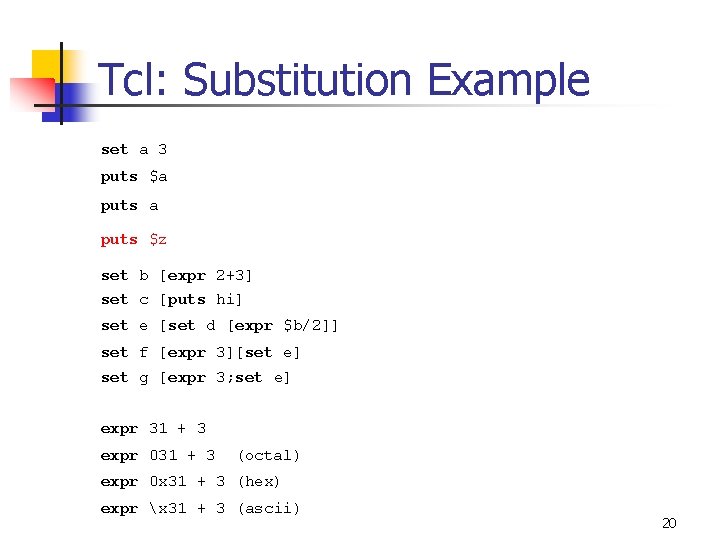 Tcl: Substitution Example

set a 3

puts $a

puts a

puts $z

set b [expr 2+3]

set c [puts hi]

set e [set d [expr $b/2]]

set f [expr 3][set e]

set g [expr 3;set e]

expr 31 + 3

expr 031 + 3 (octal)

expr 0x31 + 3 (hex)

expr \x31 + 3 (ascii)

20